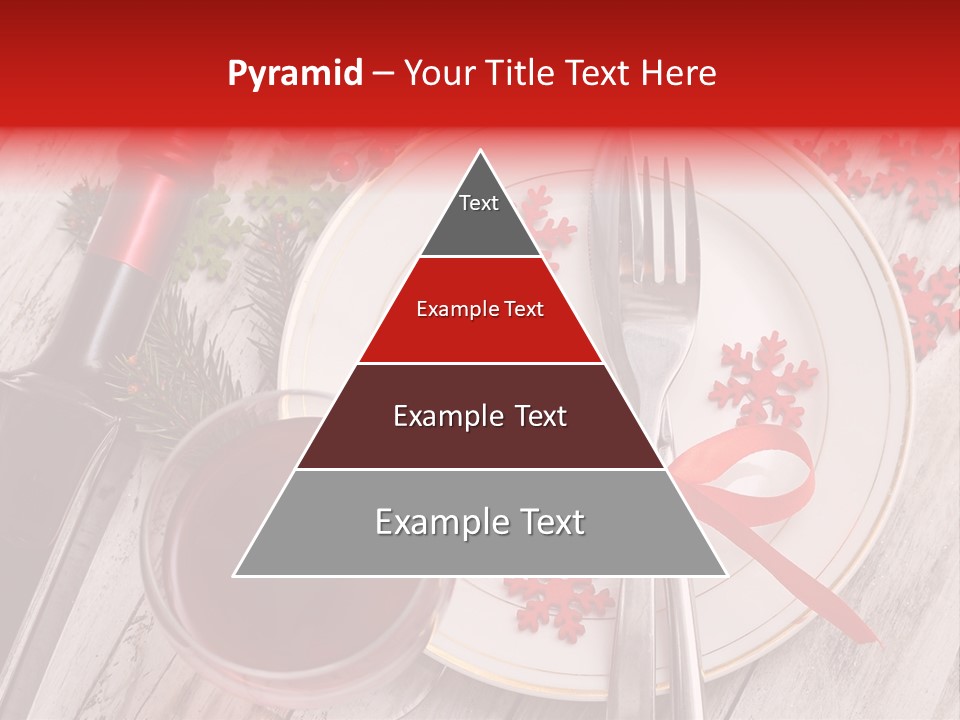 Pyramid – Your Title Text Here

Text

Example Text

Example Text

Example Text